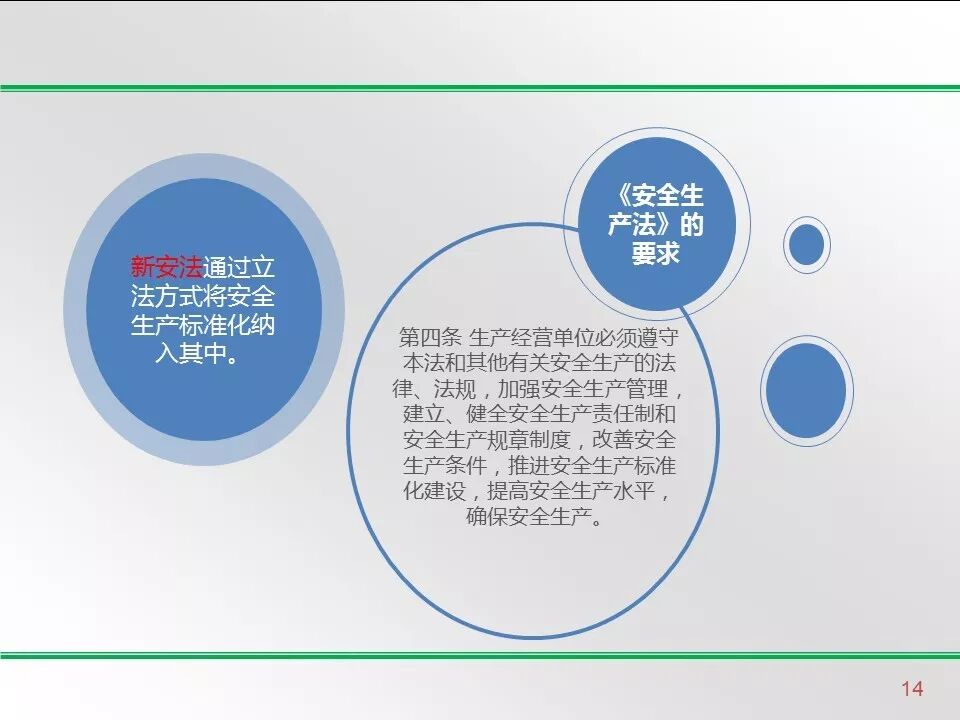 新安法通过立法方式将安全生产标准化纳入其中。

《安全生产法》的要求

第四条 生产经营单位必须遵守本法和其他有关安全生产的法律、法规，加强安全生产管理，建立、健全安全生产责任制和安全生产规章制度，改善安全生产条件，推进安全生产标准化建设，提高安全生产水平，确保安全生产。

14